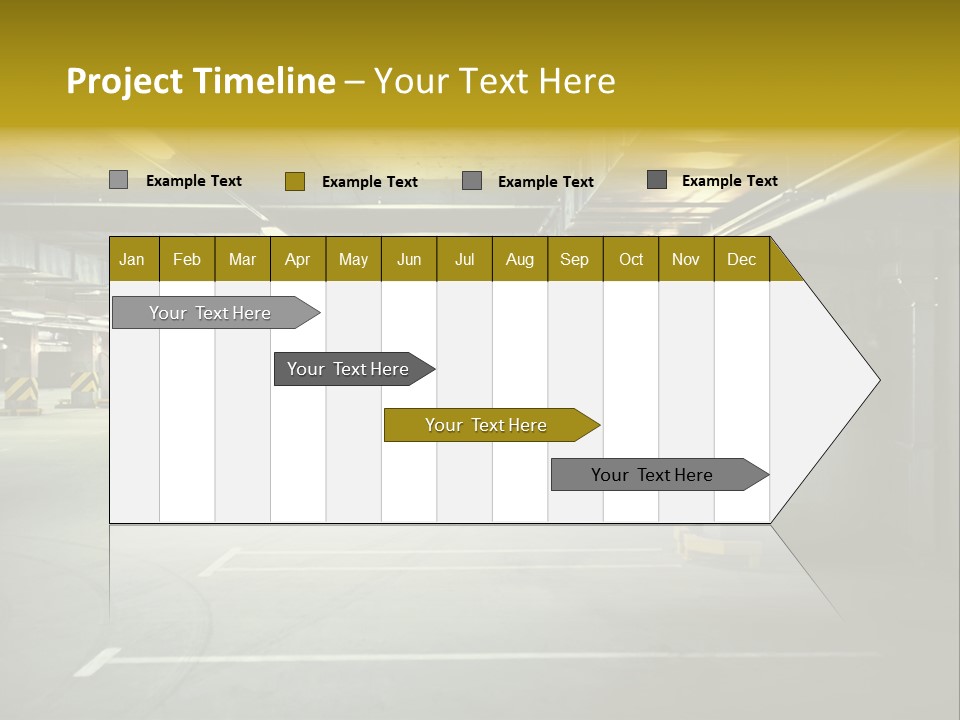 Project Timeline – Your Text Here

Example Text Example Text Example Text Example Text

| Jan | Feb | Mar | Apr | May | Jun | Jul | Aug | Sep | Oct | Nov | Dec |
|---|---|---|---|---|---|---|---|---|---|---|---|

Your Text Here

Your Text Here

Your Text Here

Your Text Here